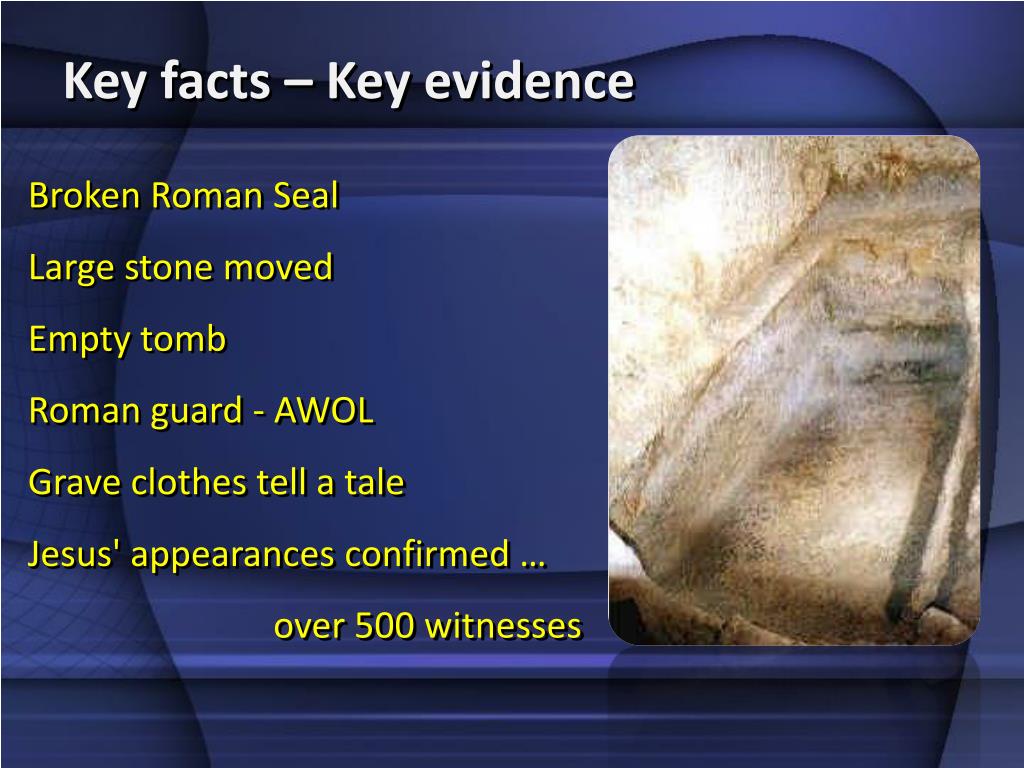 Key facts – Key evidence

Broken Roman Seal

Large stone moved

Empty tomb

Roman guard - AWOL

Grave clothes tell a tale

Jesus' appearances confirmed …

over 500 witnesses